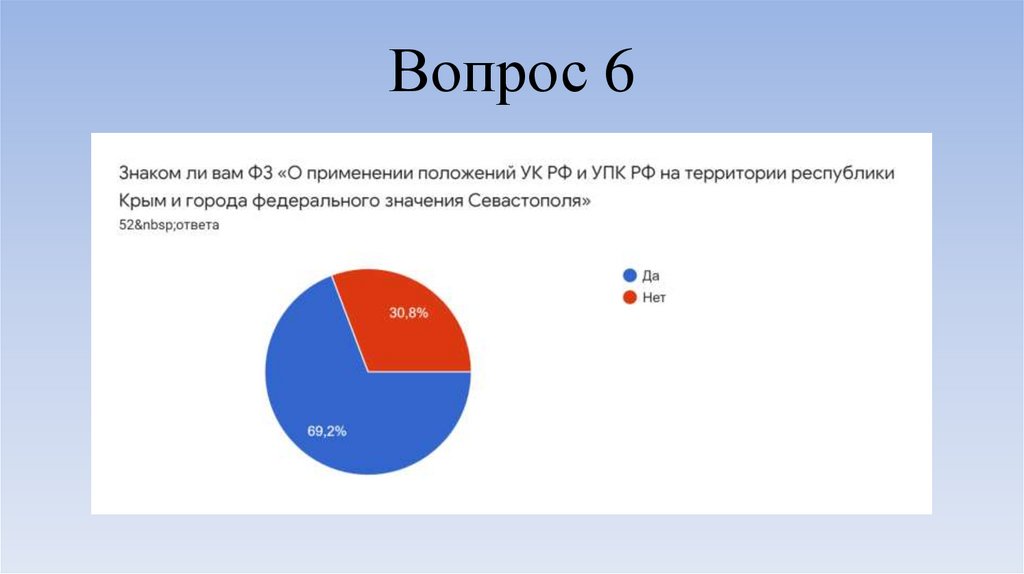 Вопрос 6

Знаком ли вам ФЗ «О применении положений УК РФ и УПК РФ на территории республики Крым и города федерального значения Севастополя»
52&nbsp;ответа

Да
Нет

30,8%
69,2%